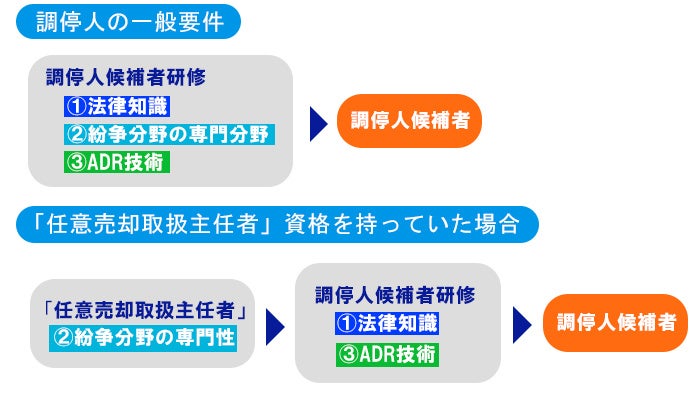 調停人の一般要件

調停人候補者研修
①法律知識
②紛争分野の専門分野
③ADR技術

調停人候補者

「任意売却取扱主任者」資格を持っていた場合

「任意売却取扱主任者」
②紛争分野の専門性

調停人候補者研修
①法律知識
③ADR技術

調停人候補者